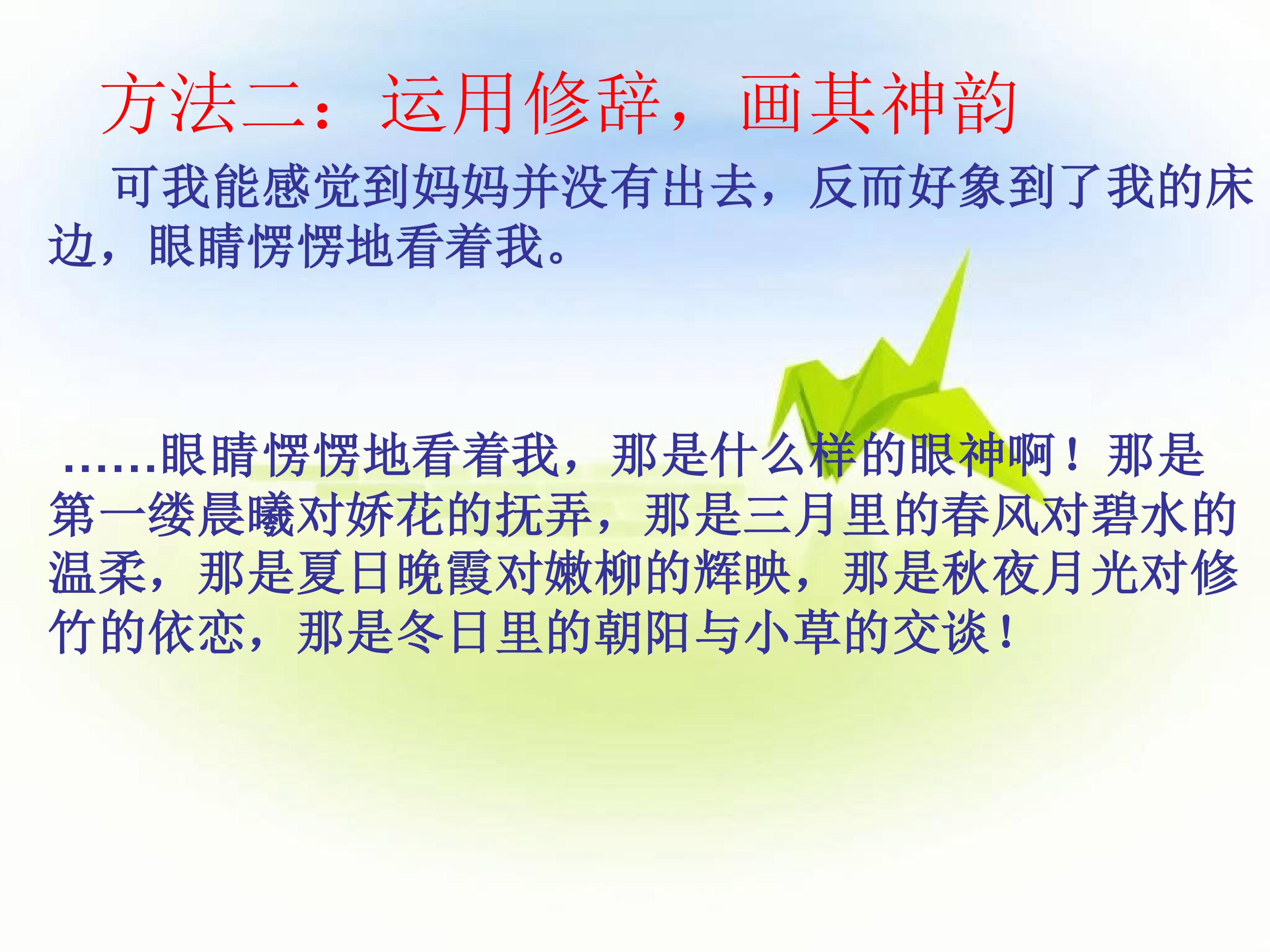 方法二：运用修辞，画其神韵

可我能感觉到妈妈并没有出去，反而好象到了我的床边，眼睛愣愣地看着我。

……眼睛愣愣地看着我，那是什么样的眼神啊！那是第一缕晨曦对娇花的抚弄，那是三月里的春风对碧水的温柔，那是夏日晚霞对嫩柳的辉映，那是秋夜月光对修竹的依恋，那是冬日里的朝阳与小草的交谈！